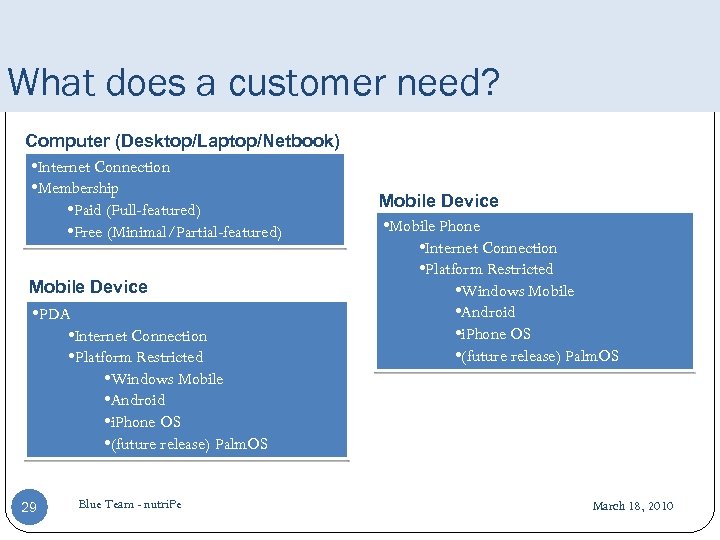 What does a customer need?

Computer (Desktop/Laptop/Netbook)

•Internet Connection
•Membership
•Paid (Full-featured)
•Free (Minimal/Partial-featured)

Mobile Device

•PDA
•Internet Connection
•Platform Restricted
•Windows Mobile
•Android
•iPhone OS
•(future release) PalmOS

Mobile Device

•Mobile Phone
•Internet Connection
•Platform Restricted
•Windows Mobile
•Android
•iPhone OS
•(future release) PalmOS

29

Blue Team - nutriPe

March 18, 2010